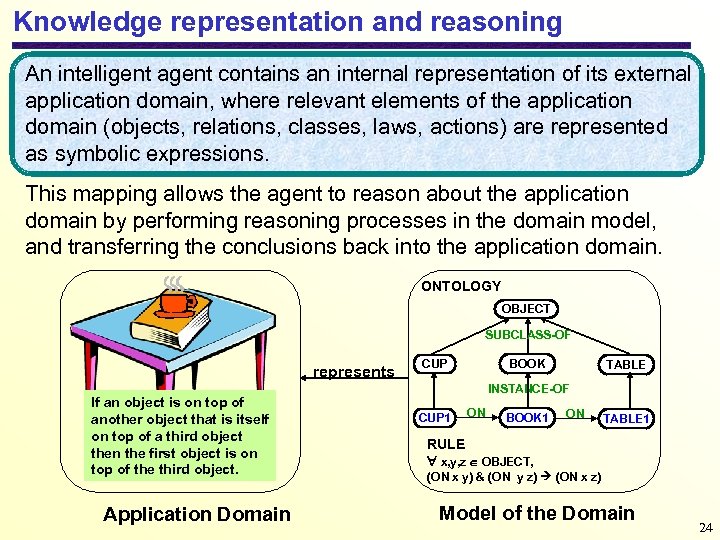 Knowledge representation and reasoning

An intelligent agent contains an internal representation of its external application domain, where relevant elements of the application domain (objects, relations, classes, laws, actions) are represented as symbolic expressions.

This mapping allows the agent to reason about the application domain by performing reasoning processes in the domain model, and transferring the conclusions back into the application domain.

If an object is on top of another object that is itself on top of a third object then the first object is on top of the third object.

represents

ONTOLOGY

OBJECT

SUBCLASS-OF

CUP

BOOK

TABLE

INSTANCE-OF

CUP1

ON

BOOK1

ON

TABLE1

RULE

$\forall$ x,y,z $\in$ OBJECT,

(ON x y) & (ON y z) $\rightarrow$ (ON x z)

Application Domain

Model of the Domain

24